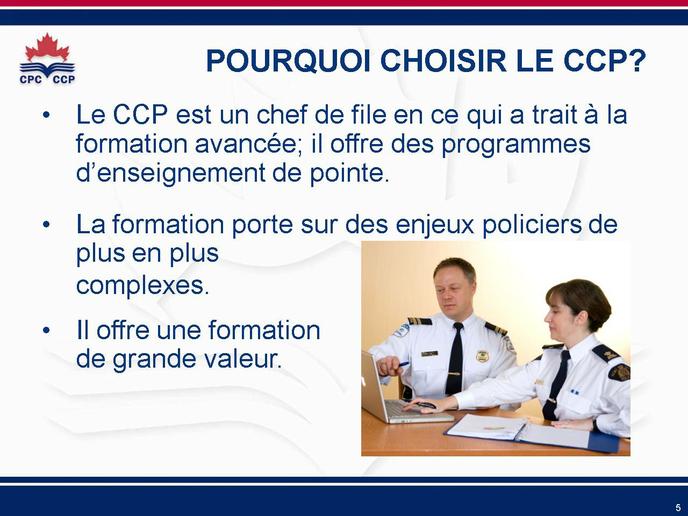 CPC CCP

POURQUOI CHOISIR LE CCP?

• Le CCP est un chef de file en ce qui a trait à la formation avancée; il offre des programmes d'enseignement de pointe.

• La formation porte sur des enjeux policiers de plus en plus complexes.

• Il offre une formation de grande valeur.

5